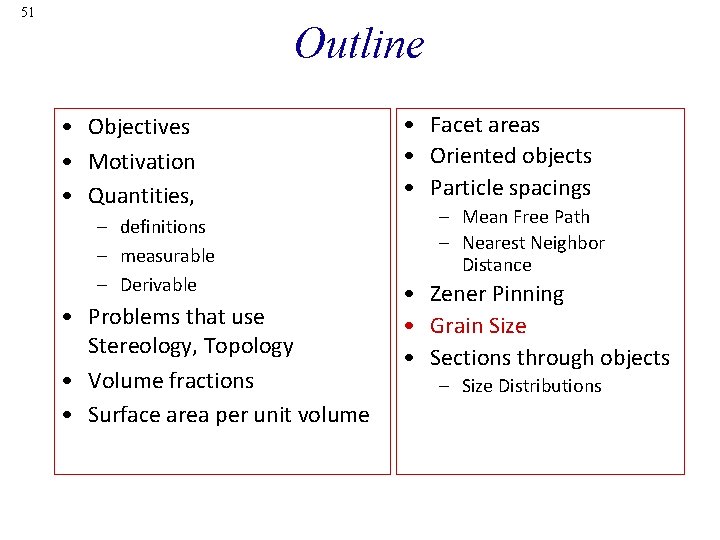 51

Outline

• Objectives
• Motivation
• Quantities,
  – definitions
  – measurable
  – Derivable
• Problems that use Stereology, Topology
• Volume fractions
• Surface area per unit volume

• Facet areas
• Oriented objects
• Particle spacings
  – Mean Free Path
  – Nearest Neighbor Distance
• Zener Pinning
• Grain Size
• Sections through objects
  – Size Distributions